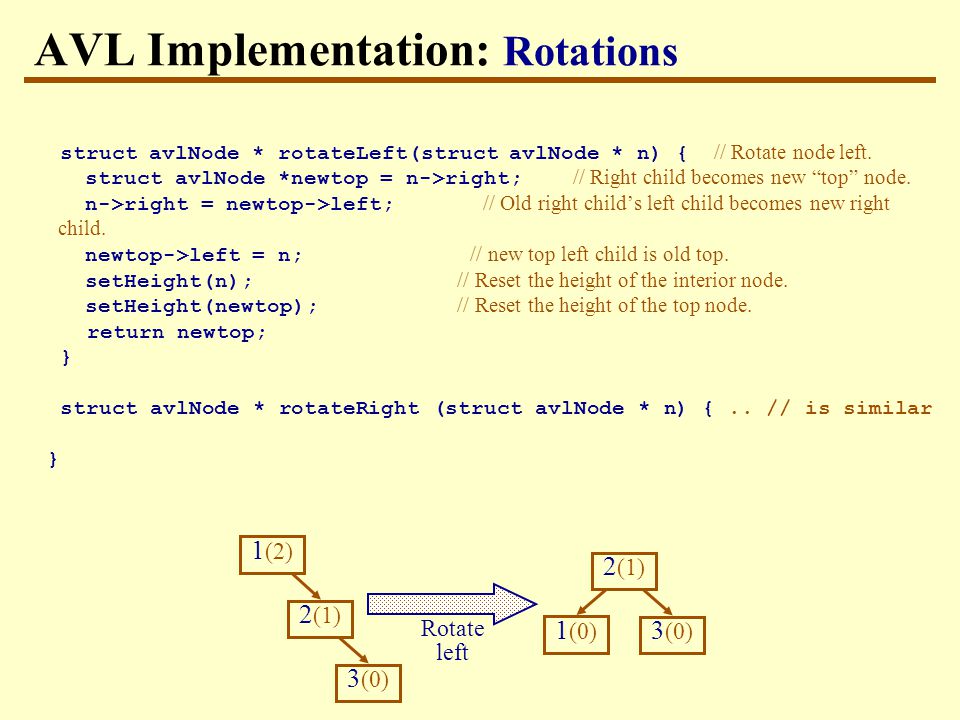 AVL Implementation: Rotations

struct avlNode * rotateLeft(struct avlNode * n) { // Rotate node left.
struct avlNode *newtop = n->right; // Right child becomes new “top” node.
n->right = newtop->left; // Old right child’s left child becomes new right child.
newtop->left = n; // new top left child is old top.
setHeight(n); // Reset the height of the interior node.
setHeight(newtop); // Reset the height of the top node.
return newtop;
}

struct avlNode * rotateRight (struct avlNode * n) { .. // is similar

}

1(2)
2(1)
3(0)
Rotate left
2(1)
1(0)
3(0)